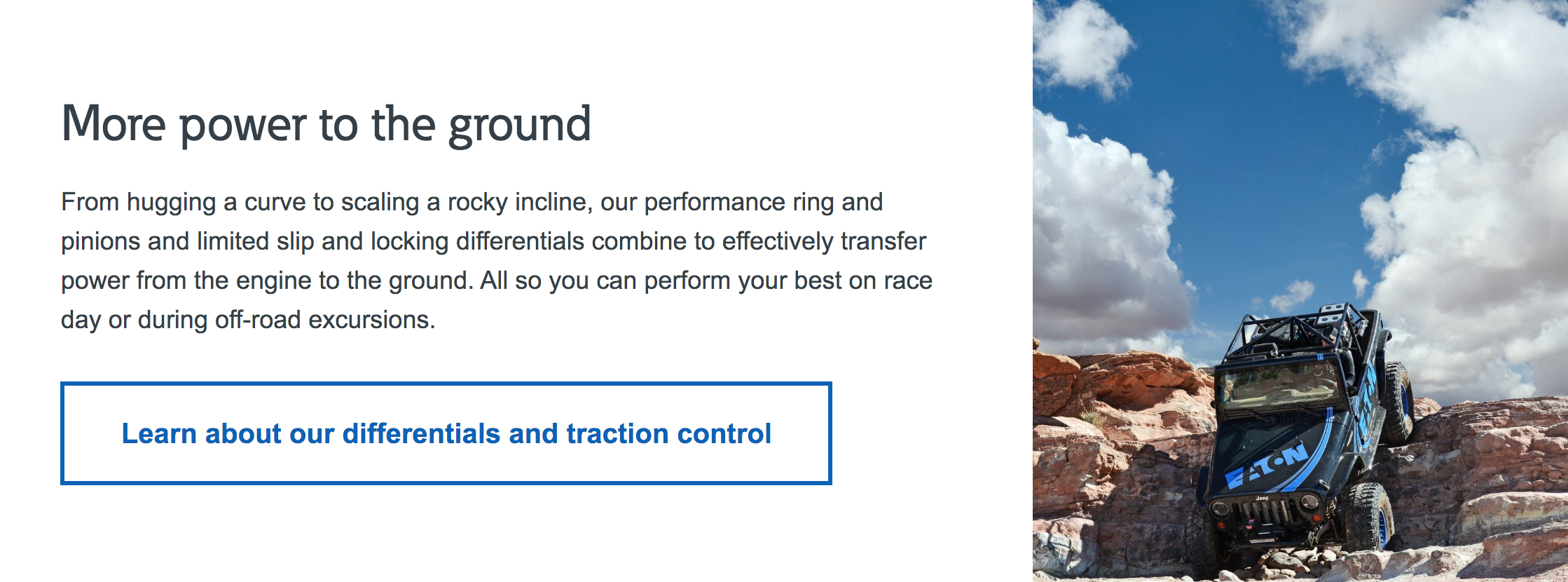 More power to the ground

From hugging a curve to scaling a rocky incline, our performance ring and pinions and limited slip and locking differentials combine to effectively transfer power from the engine to the ground. All so you can perform your best on race day or during off-road excursions.

Learn about our differentials and traction control

EATON

Jeep